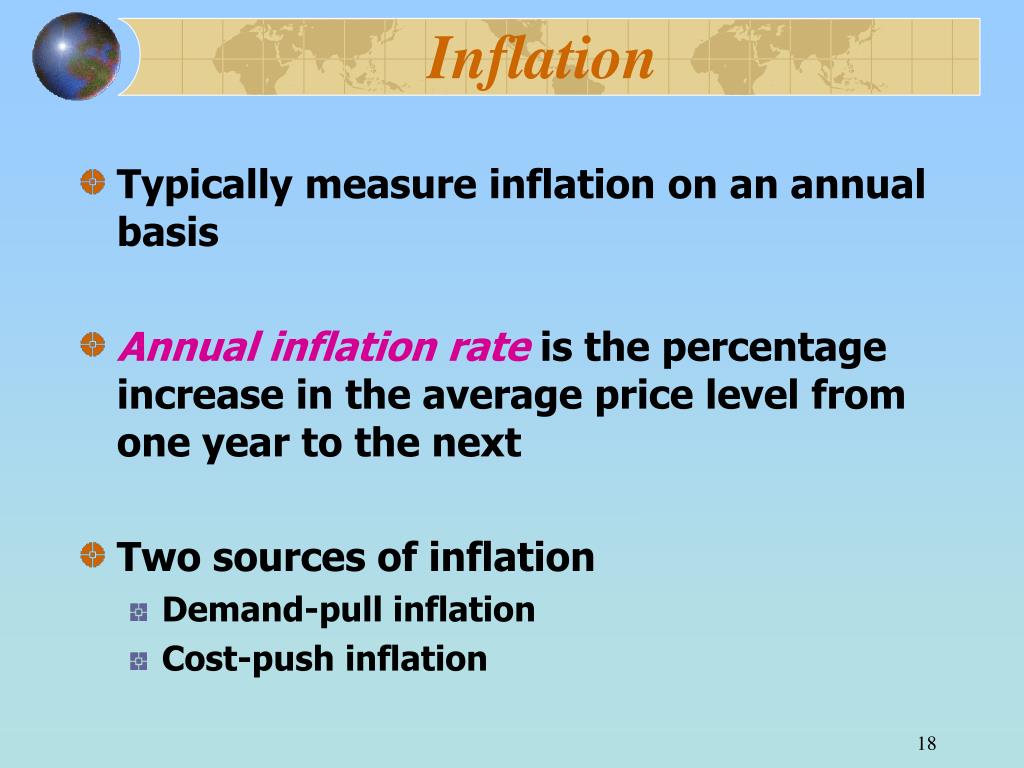 Inflation

Typically measure inflation on an annual basis

Annual inflation rate is the percentage increase in the average price level from one year to the next

Two sources of inflation

Demand-pull inflation

Cost-push inflation

18